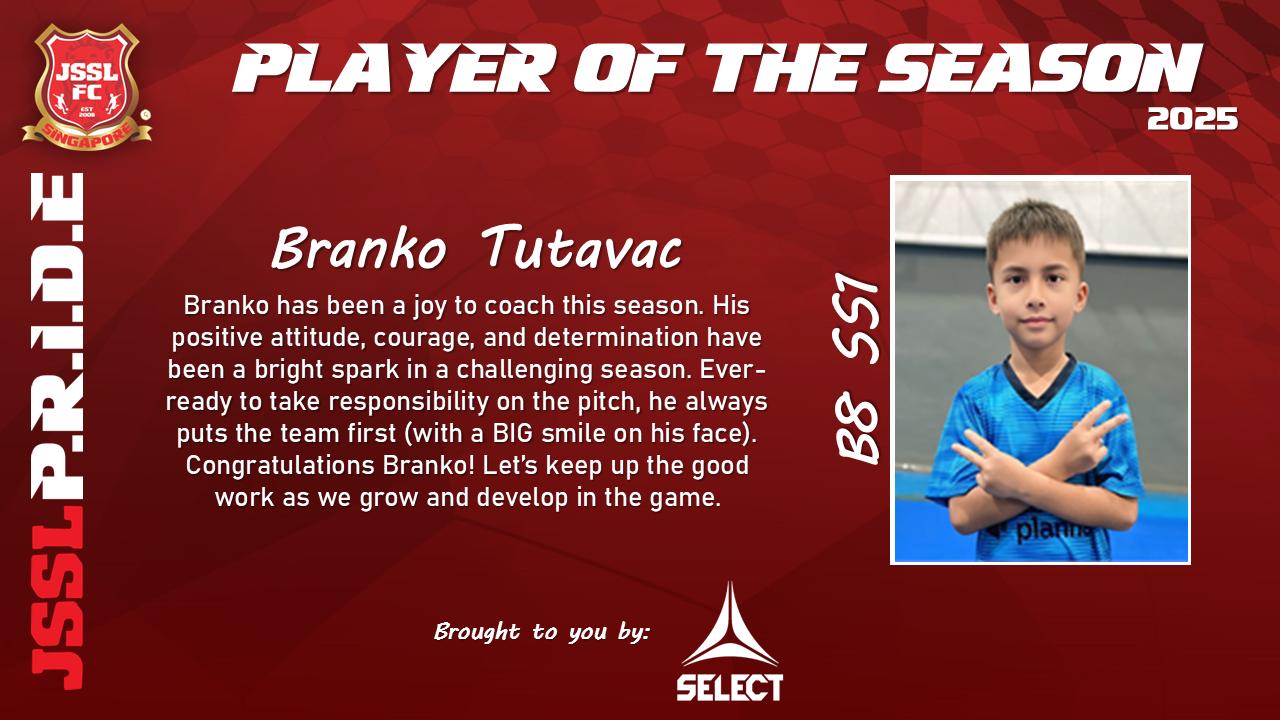 JSSL FC
EST 2008
SINGAPORE

PLAYER OF THE SEASON
2025

JSSLP.R.I.D.E

Branko Tutavac

Branko has been a joy to coach this season. His positive attitude, courage, and determination have been a bright spark in a challenging season. Ever-ready to take responsibility on the pitch, he always puts the team first (with a BIG smile on his face). Congratulations Branko! Let's keep up the good work as we grow and develop in the game.

B8 SS1

planna

Brought to you by:

SELECT